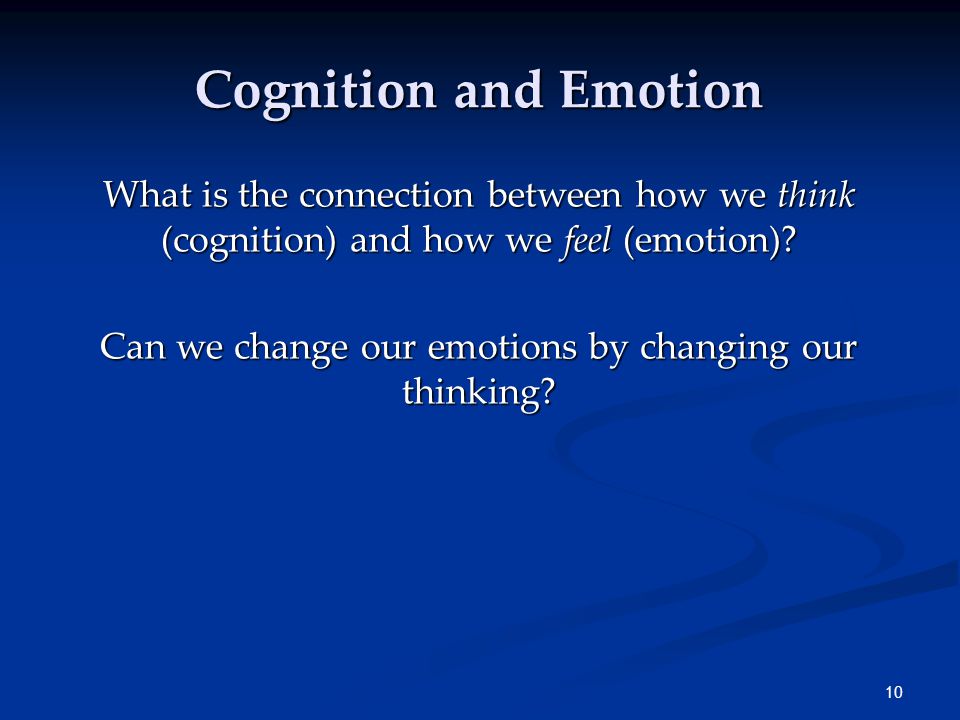 Cognition and Emotion

What is the connection between how we think (cognition) and how we feel (emotion)?

Can we change our emotions by changing our thinking?

10